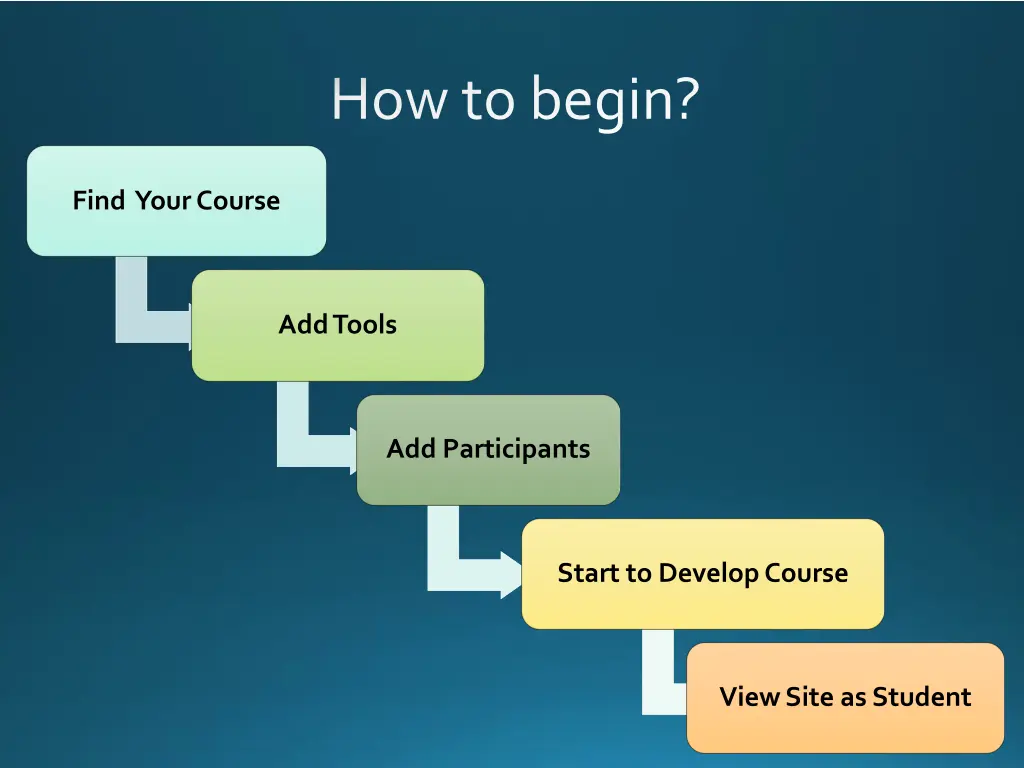 How to begin?

Find Your Course

Add Tools

Add Participants

Start to Develop Course

View Site as Student